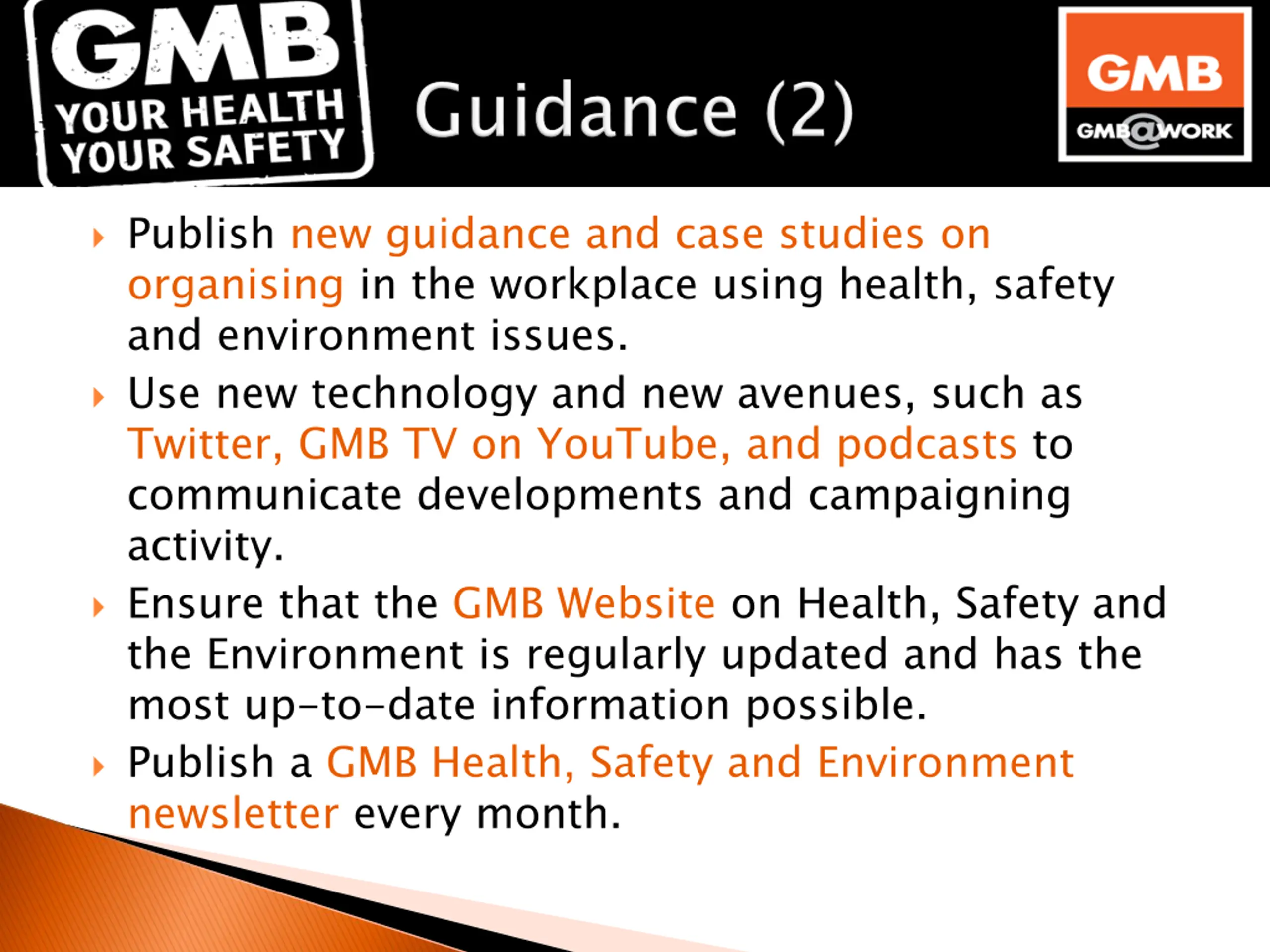 GMB
YOUR HEALTH
YOUR SAFETY

Guidance (2)

GMB
GMB@WORK

Publish new guidance and case studies on organising in the workplace using health, safety and environment issues.

Use new technology and new avenues, such as Twitter, GMB TV on YouTube, and podcasts to communicate developments and campaigning activity.

Ensure that the GMB Website on Health, Safety and the Environment is regularly updated and has the most up-to-date information possible.

Publish a GMB Health, Safety and Environment newsletter every month.